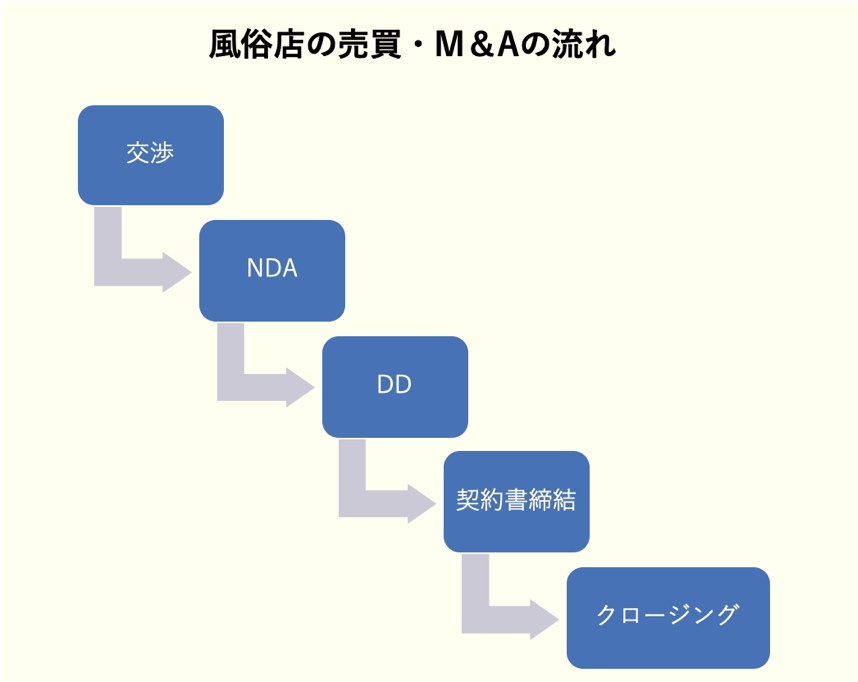 風俗店の売買・M＆Aの流れ

交渉

NDA

DD

契約書締結

クロージング